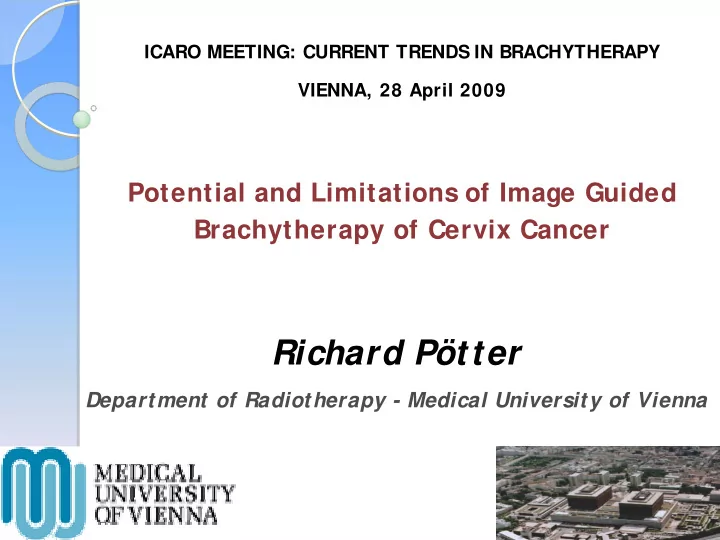 ICARO MEETING: CURRENT TRENDS IN BRACHYTHERAPY

VIENNA, 28 April 2009

Potential and Limitations of Image Guided Brachytherapy of Cervix Cancer

Richard Pötter

Department of Radiotherapy - Medical University of Vienna

MEDICAL UNIVERSITY OF VIENNA